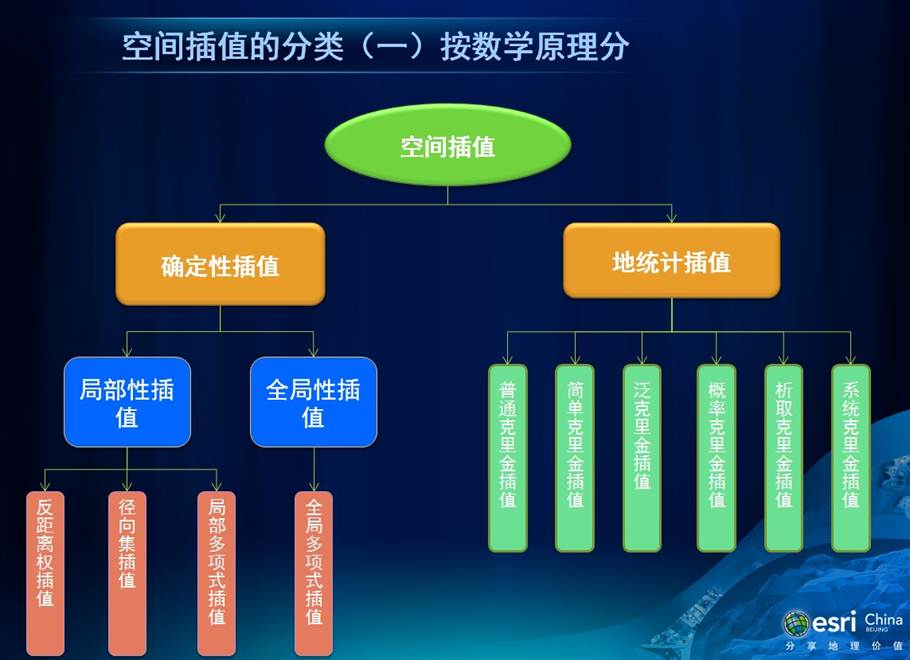 空间插值的分类（一）按数学原理分

空间插值

确定性插值

地统计插值

局部性插值

全局性插值

反距离权插值

径向集插值

局部多项式插值

全局多项式插值

普通克里金插值

简单克里金插值

泛克里金插值

概率克里金插值

析取克里金插值

系统克里金插值

esri China BEIJING
分享地理价值